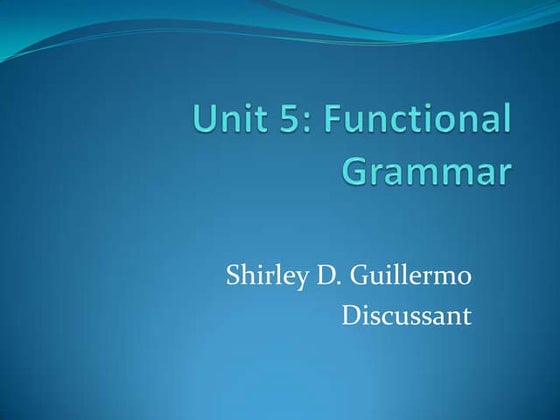 Unit 5: Functional Grammar

Shirley D. Guillermo
Discussant